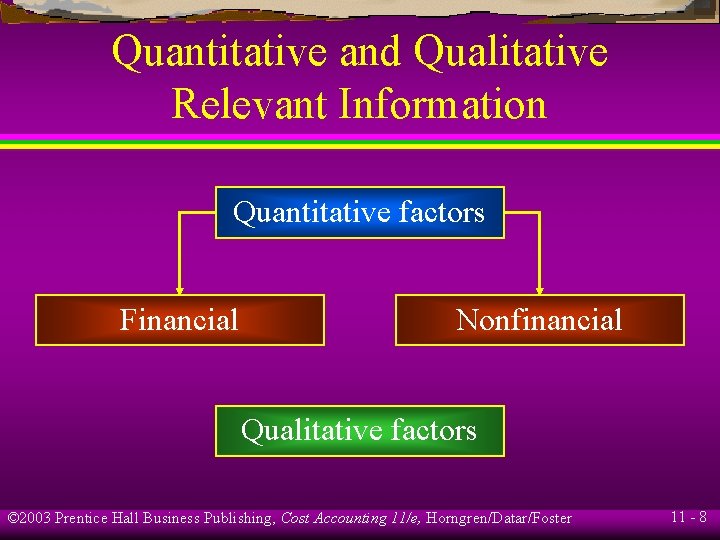 Quantitative and Qualitative Relevant Information

Quantitative factors

Financial

Nonfinancial

Qualitative factors

©2003 Prentice Hall Business Publishing, Cost Accounting 11/e, Horngren/Datar/Foster

11 - 8